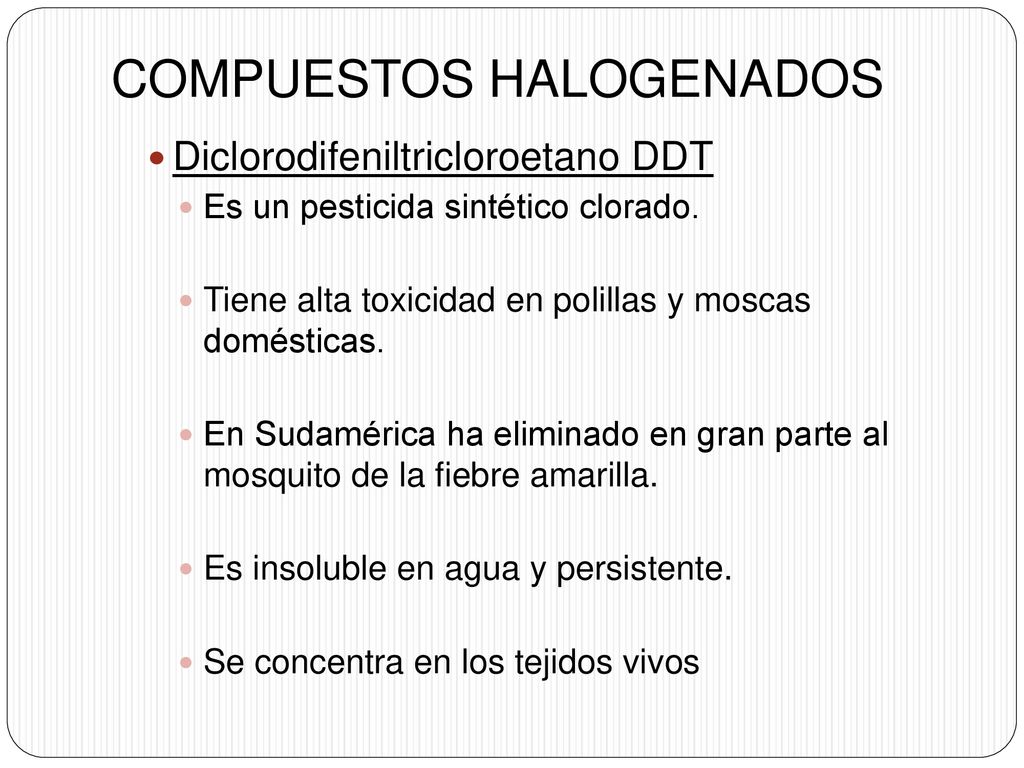 COMPUESTOS HALOGENADOS

Diclorodifeniltricloroetano DDT

Es un pesticida sintético clorado.

Tiene alta toxicidad en polillas y moscas domésticas.

En Sudamérica ha eliminado en gran parte al mosquito de la fiebre amarilla.

Es insoluble en agua y persistente.

Se concentra en los tejidos vivos